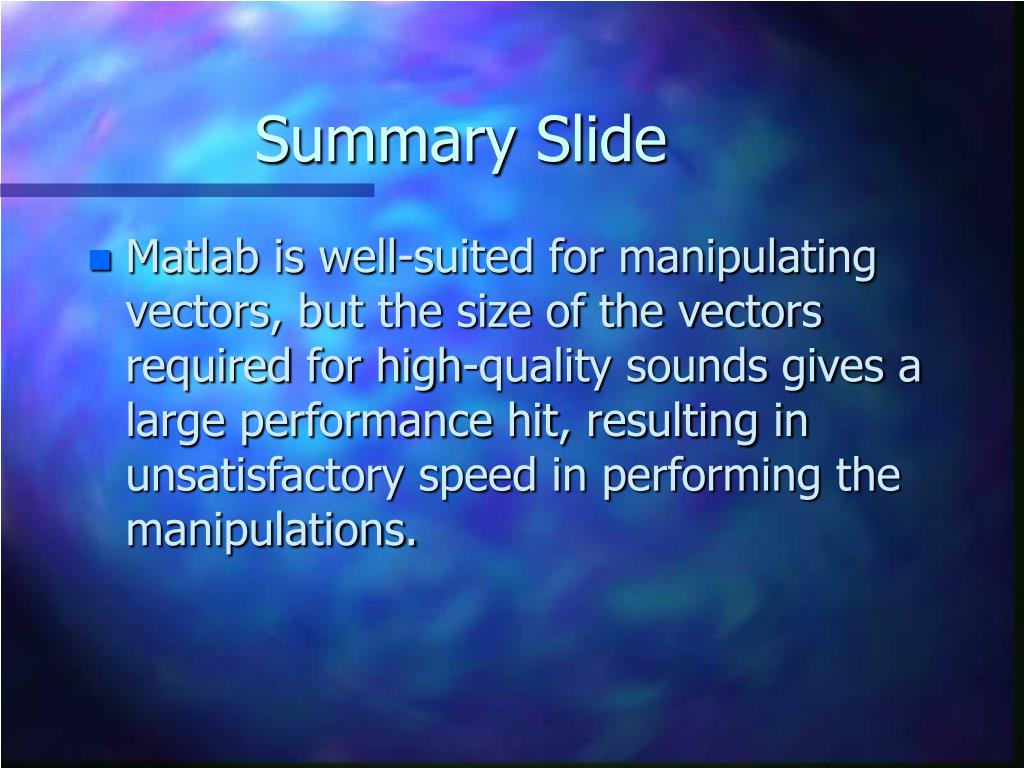 Summary Slide

Matlab is well-suited for manipulating vectors, but the size of the vectors required for high-quality sounds gives a large performance hit, resulting in unsatisfactory speed in performing the manipulations.